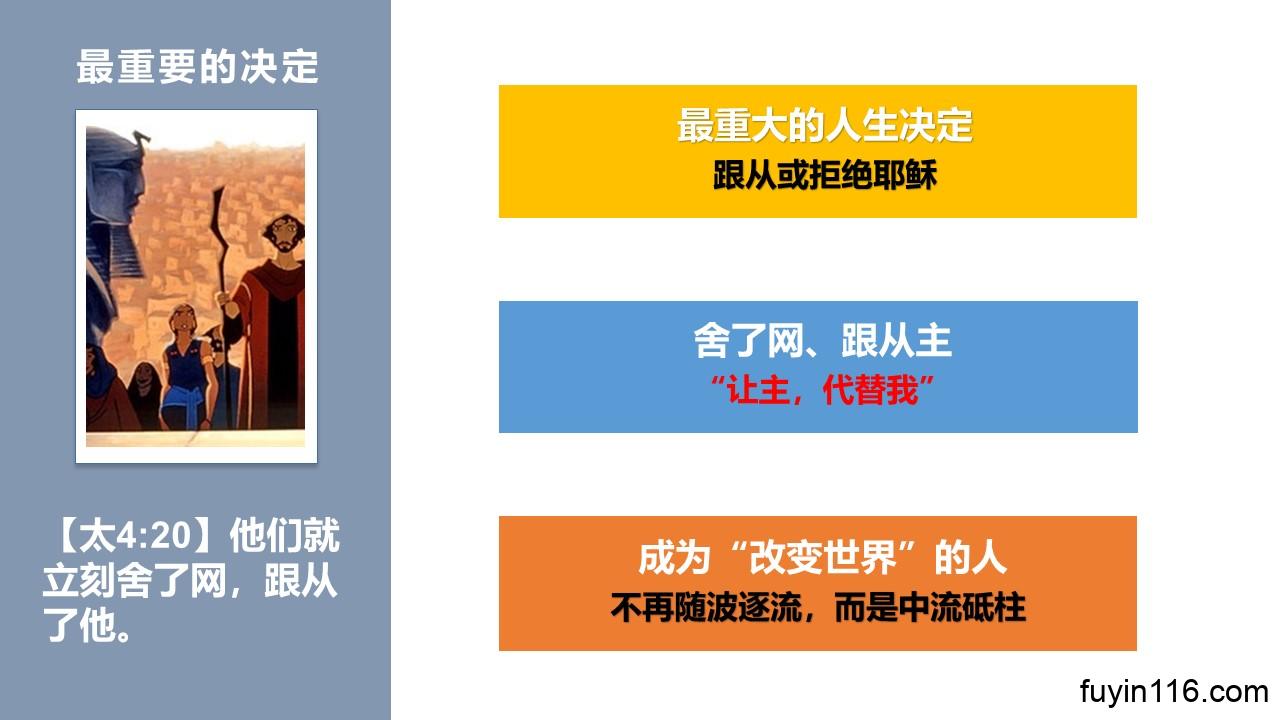 最重要的决定

【太4:20】他们就立刻舍了网，跟从了他。

最重大的人生决定
跟从或拒绝耶稣

舍了网、跟从主
“让主，代替我”

成为“改变世界”的人
不再随波逐流，而是中流砥柱

fuyin116.com